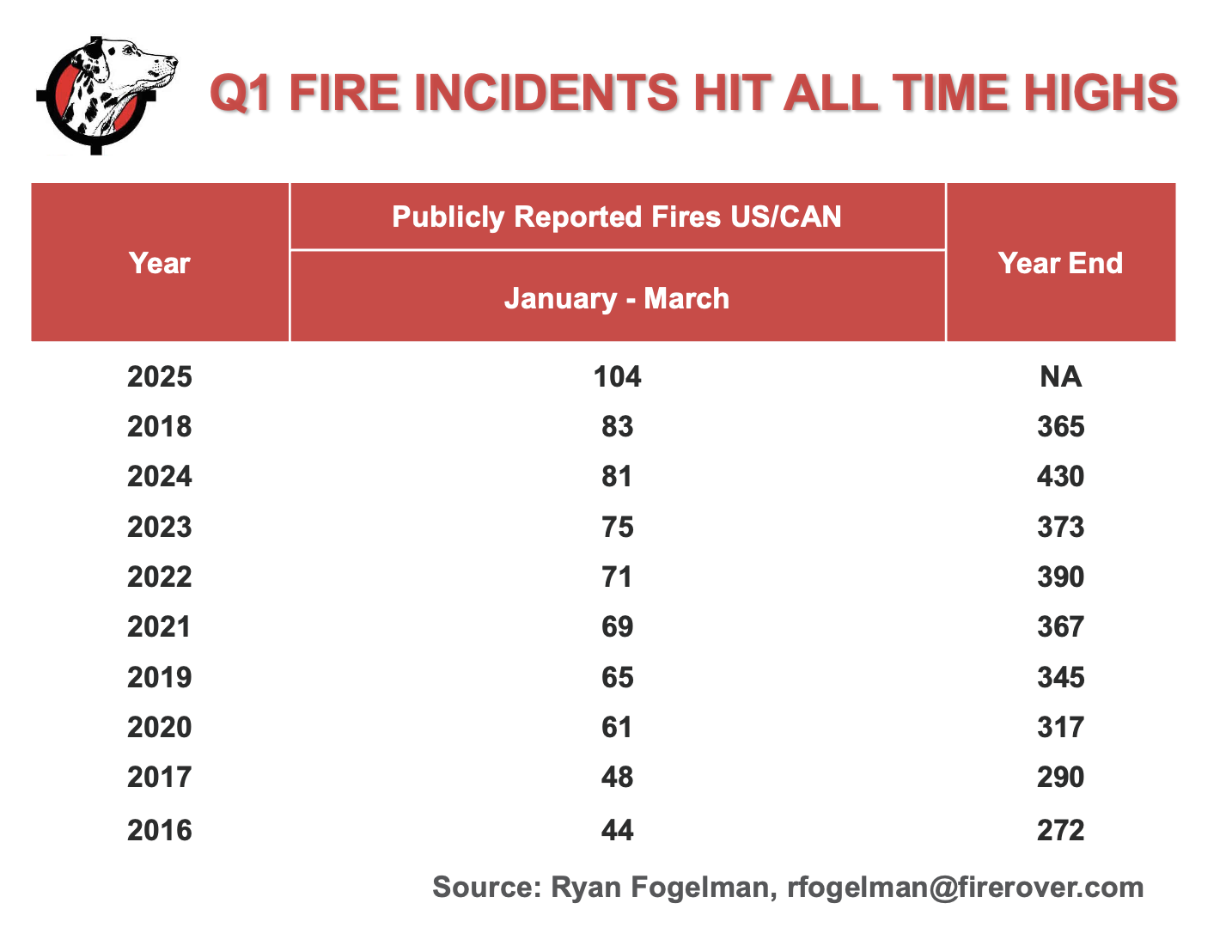 Q1 FIRE INCIDENTS HIT ALL TIME HIGHS

| Year | Publicly Reported Fires US/CAN January - March | Year End |
|---|---|---|
| 2025 | 104 | NA |
| 2018 | 83 | 365 |
| 2024 | 81 | 430 |
| 2023 | 75 | 373 |
| 2022 | 71 | 390 |
| 2021 | 69 | 367 |
| 2019 | 65 | 345 |
| 2020 | 61 | 317 |
| 2017 | 48 | 290 |
| 2016 | 44 | 272 |

Source: Ryan Fogelman, rfogelman@firerover.com